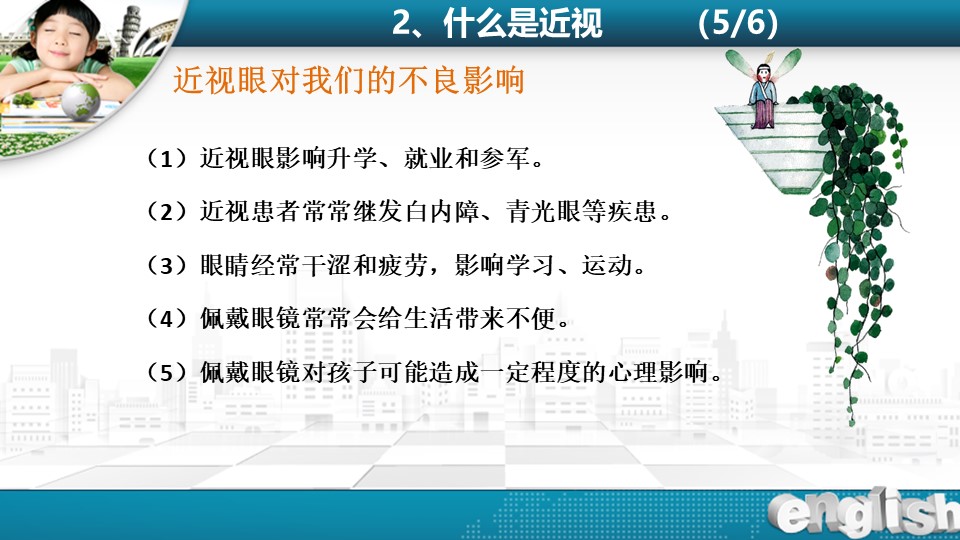 2、什么是近视　　(5/6)

近视眼对我们的不良影响

（1）近视眼影响升学、就业和参军。

（2）近视患者常常继发白内障、青光眼等疾患。

（3）眼睛经常干涩和疲劳，影响学习、运动。

（4）佩戴眼镜常常会给生活带来不便。

（5）佩戴眼镜对孩子可能造成一定程度的心理影响。

english